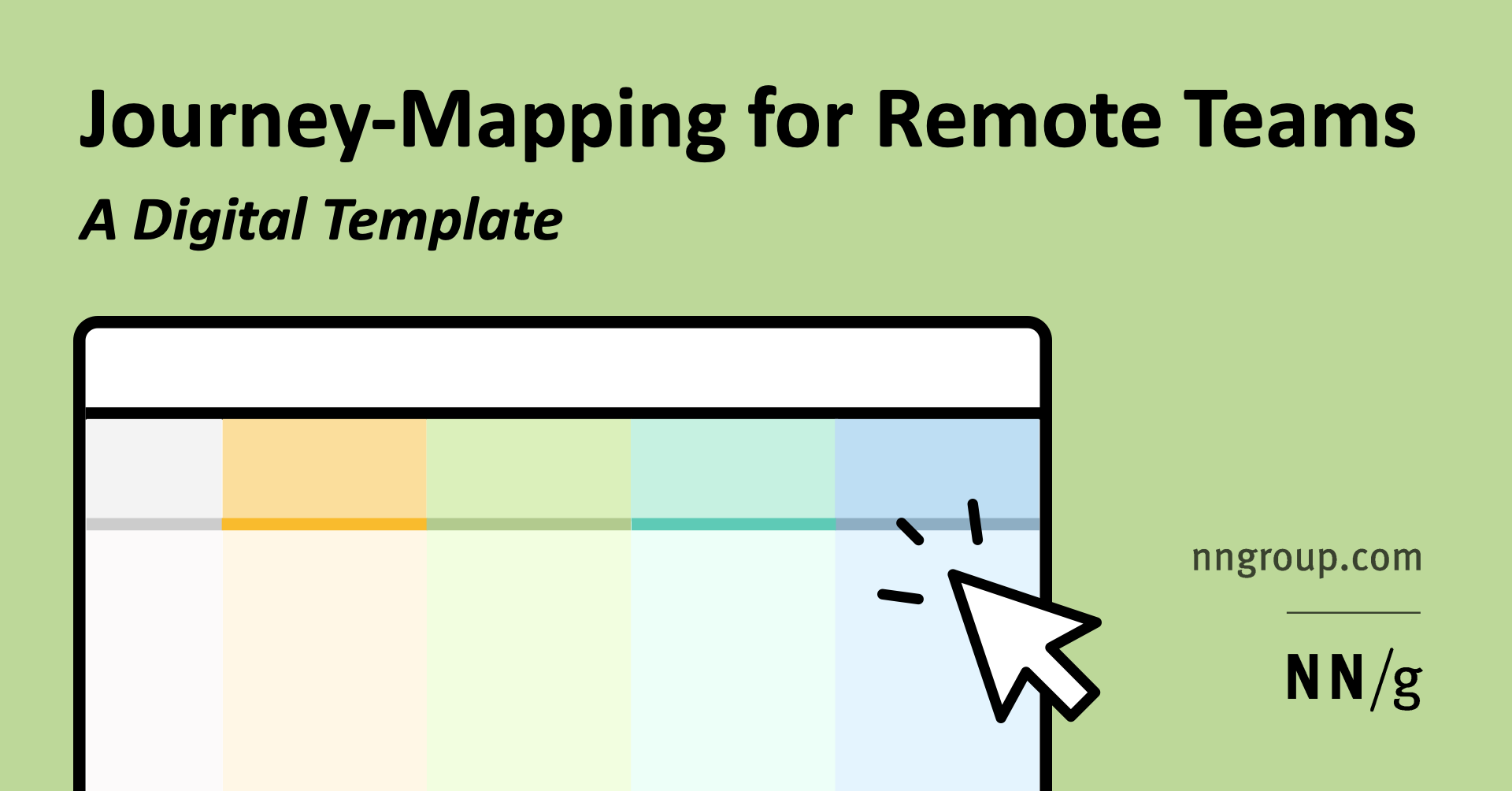 Journey-Mapping for Remote Teams

A Digital Template

nngroup.com

NN/g